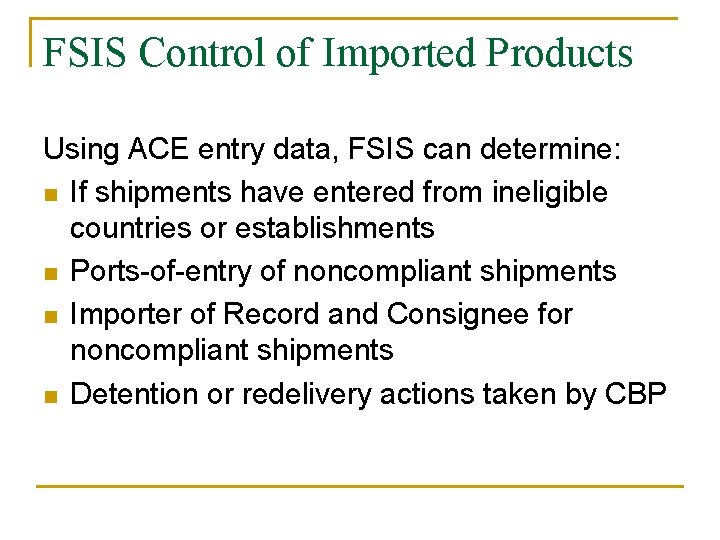 FSIS Control of Imported Products

Using ACE entry data, FSIS can determine:

- If shipments have entered from ineligible countries or establishments
- Ports-of-entry of noncompliant shipments
- Importer of Record and Consignee for noncompliant shipments
- Detention or redelivery actions taken by CBP